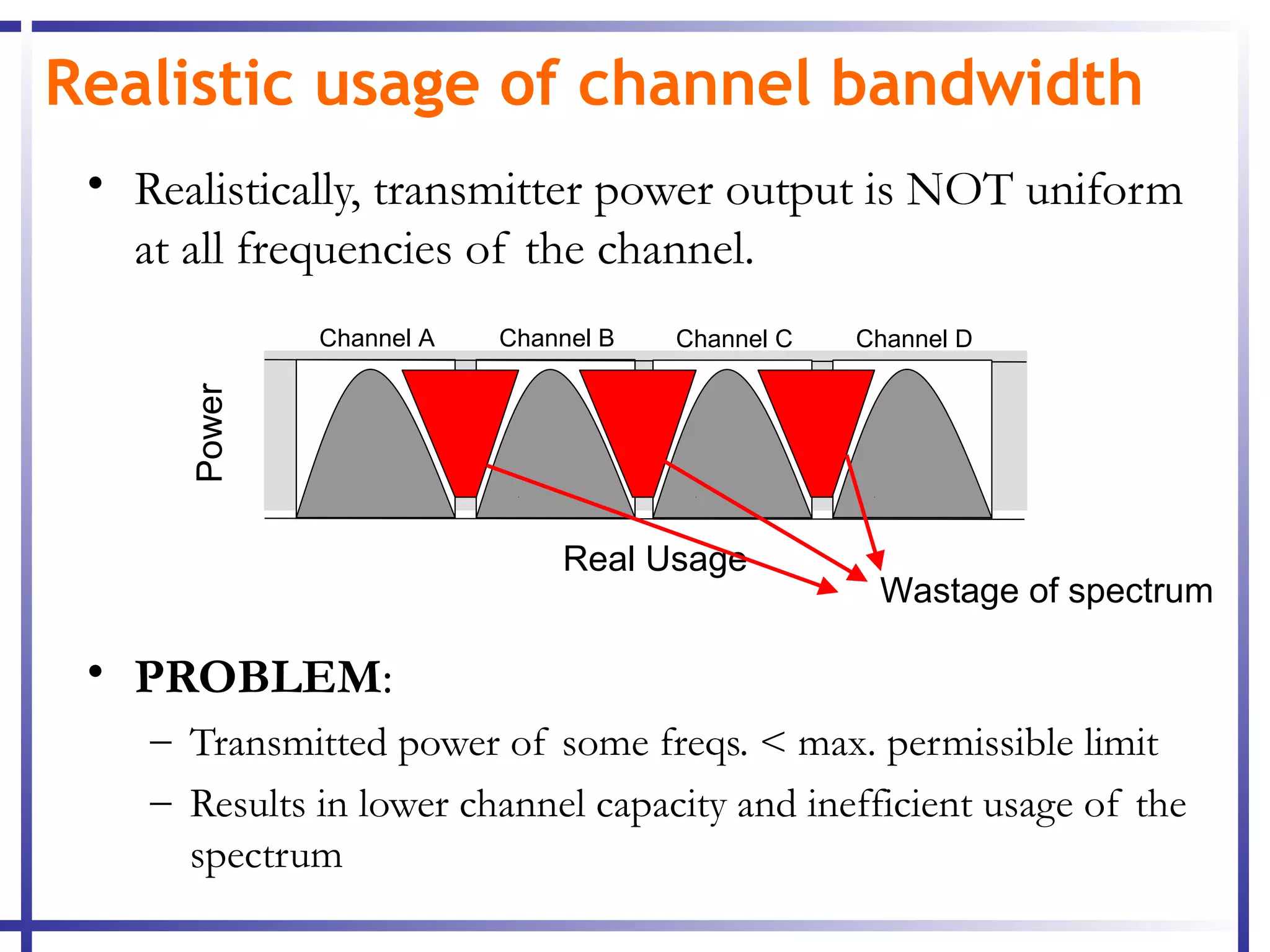 Realistic usage of channel bandwidth

• Realistically, transmitter power output is NOT uniform at all frequencies of the channel.

Channel A Channel B Channel C Channel D

Power

Real Usage

Wastage of spectrum

• PROBLEM:

– Transmitted power of some freqs. < max. permissible limit

– Results in lower channel capacity and inefficient usage of the spectrum